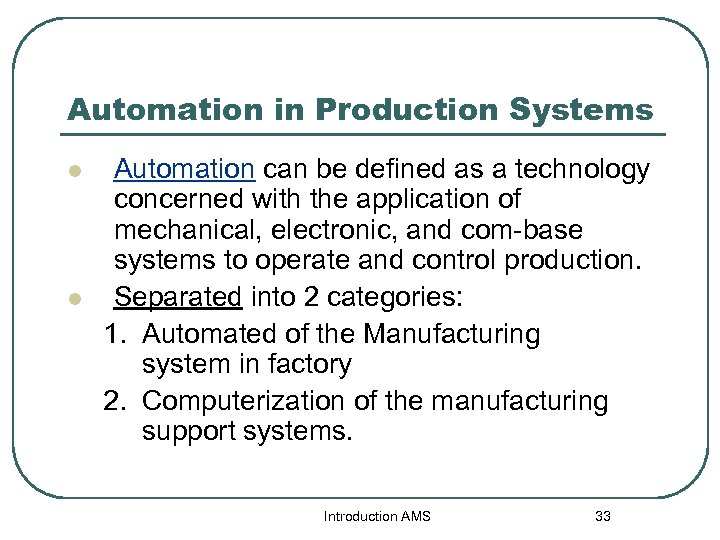 Automation in Production Systems

- Automation can be defined as a technology concerned with the application of mechanical, electronic, and com-base systems to operate and control production.
- Separated into 2 categories:

1. Automated of the Manufacturing system in factory
2. Computerization of the manufacturing support systems.

Introduction AMS

33